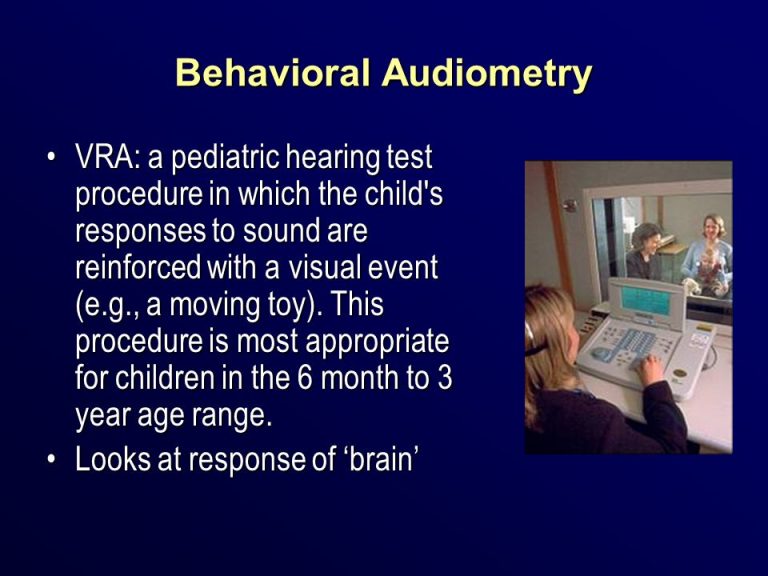 Behavioral Audiometry

• VRA: a pediatric hearing test procedure in which the child's responses to sound are reinforced with a visual event (e.g., a moving toy). This procedure is most appropriate for children in the 6 month to 3 year age range.

• Looks at response of 'brain'